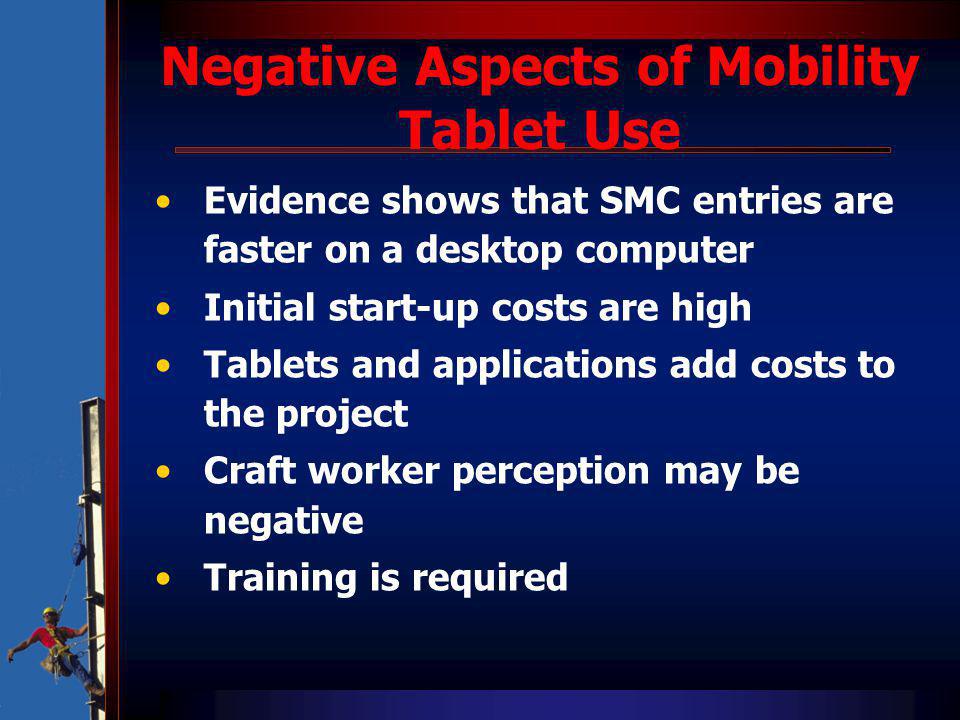 Negative Aspects of Mobility Tablet Use

• Evidence shows that SMC entries are faster on a desktop computer
• Initial start-up costs are high
• Tablets and applications add costs to the project
• Craft worker perception may be negative
• Training is required